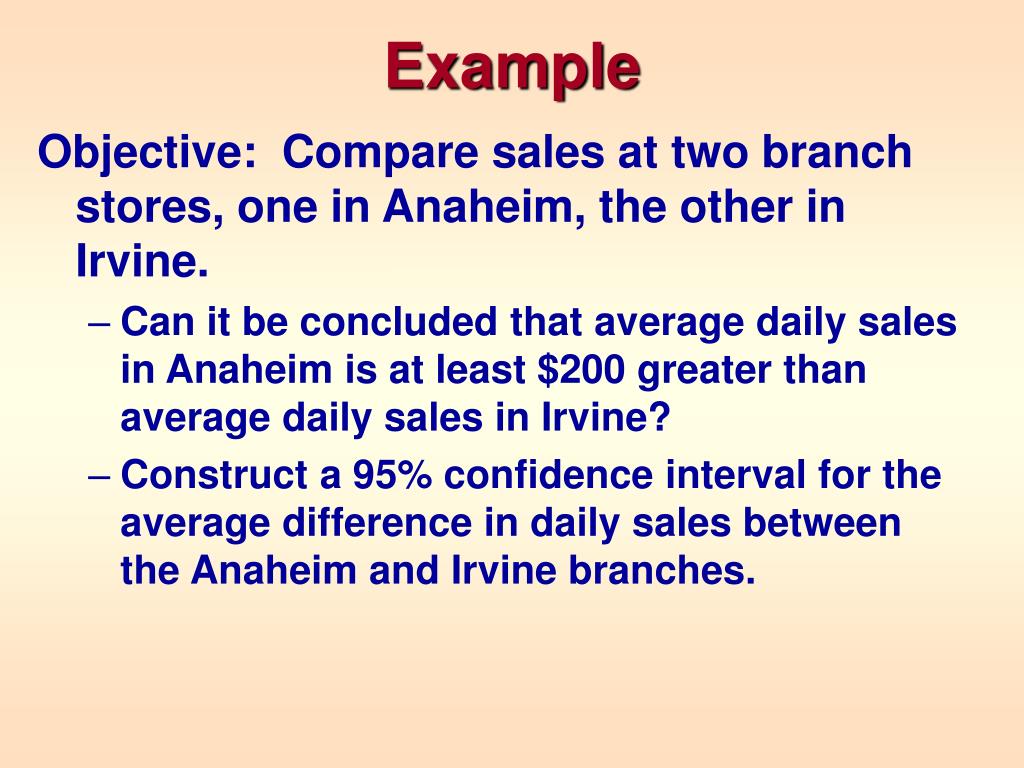 Example

Objective: Compare sales at two branch stores, one in Anaheim, the other in Irvine.

– Can it be concluded that average daily sales in Anaheim is at least \$200 greater than average daily sales in Irvine?

– Construct a 95% confidence interval for the average difference in daily sales between the Anaheim and Irvine branches.